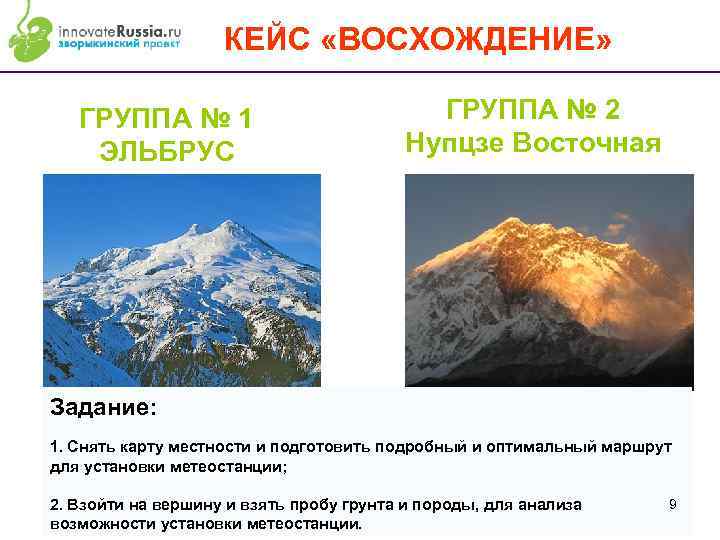 innovateRussia.ru
зворыкинский проект

КЕЙС «ВОСХОЖДЕНИЕ»

ГРУППА № 1
ЭЛЬБРУС

ГРУППА № 2
Нупцзе Восточная

Задание:

1. Снять карту местности и подготовить подробный и оптимальный маршрут для установки метеостанции;

2. Взойти на вершину и взять пробу грунта и породы, для анализа возможности установки метеостанции.

9